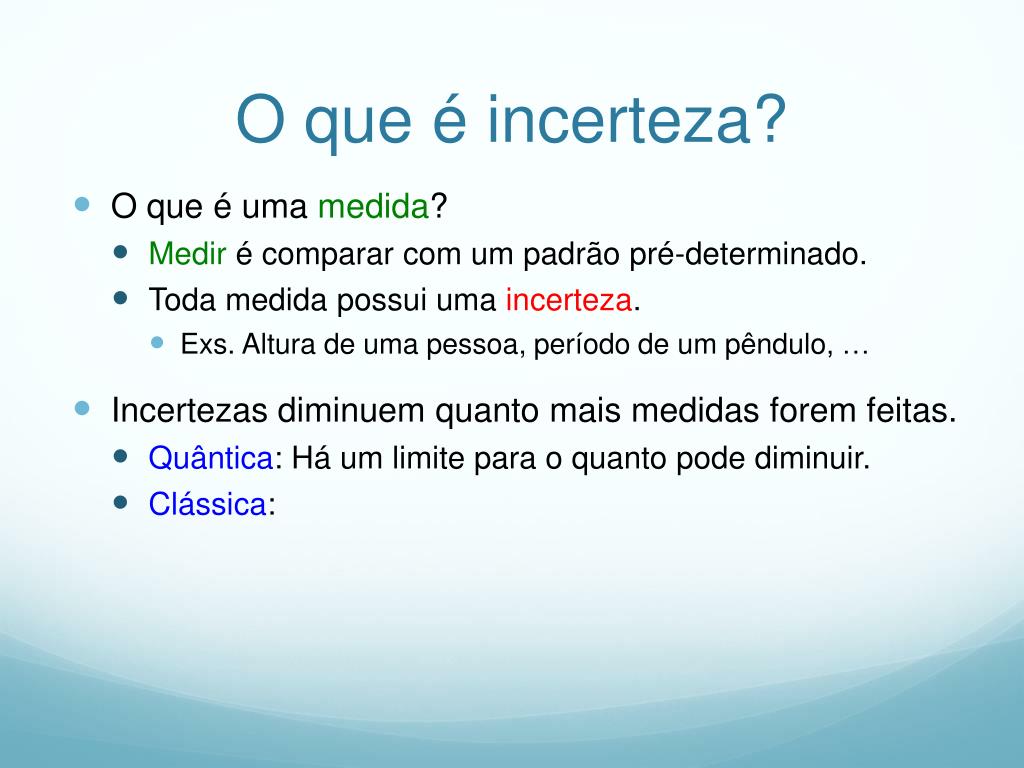 O que é incerteza?

- O que é uma medida?
  - Medir é comparar com um padrão pré-determinado.
  - Toda medida possui uma incerteza.
    - Exs. Altura de uma pessoa, período de um pêndulo, …
- Incertezas diminuem quanto mais medidas forem feitas.
  - Quântica: Há um limite para o quanto pode diminuir.
  - Clássica: